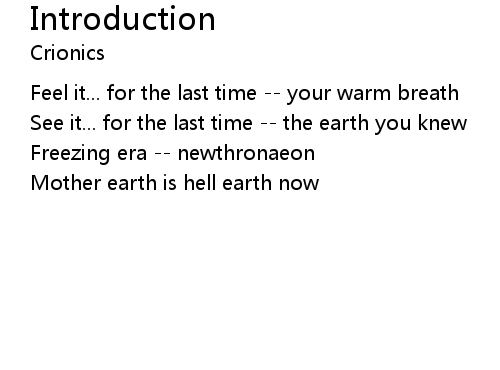 Introduction
Crionics

Feel it... for the last time -- your warm breath
See it... for the last time -- the earth you knew
Freezing era -- newthronaeon
Mother earth is hell earth now